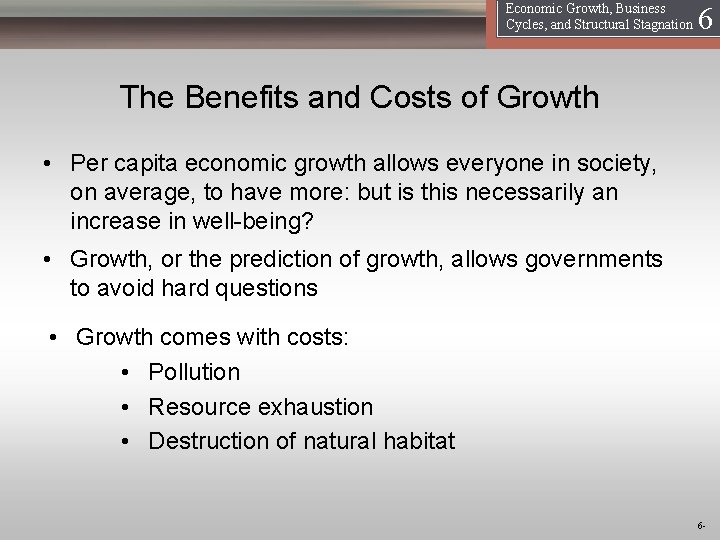 Economic Growth, Business Cycles, and Structural Stagnation 6

The Benefits and Costs of Growth

• Per capita economic growth allows everyone in society, on average, to have more: but is this necessarily an increase in well-being?

• Growth, or the prediction of growth, allows governments to avoid hard questions

• Growth comes with costs:
 • Pollution
 • Resource exhaustion
 • Destruction of natural habitat

6-